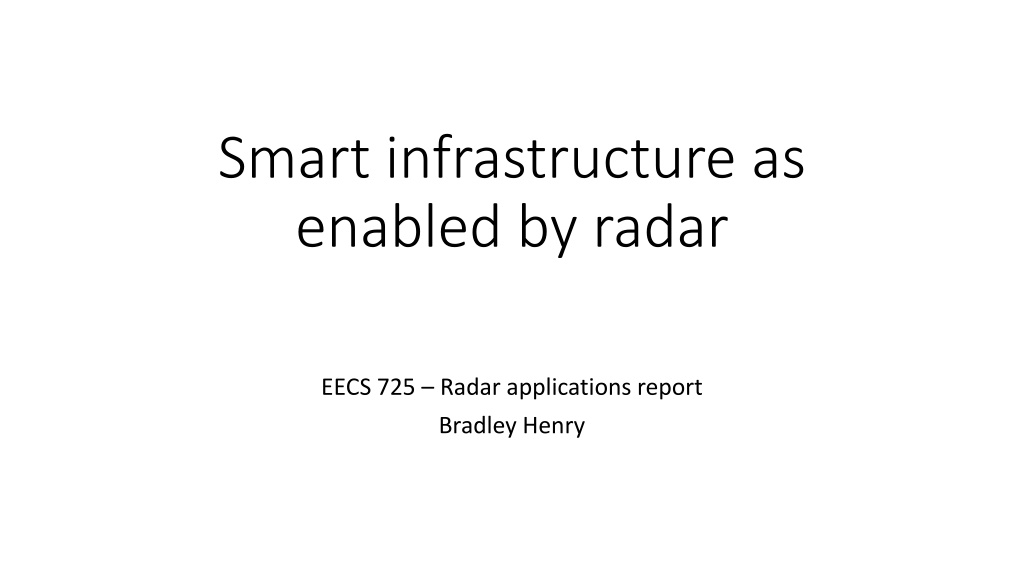 Smart infrastructure as enabled by radar

EECS 725 – Radar applications report
Bradley Henry